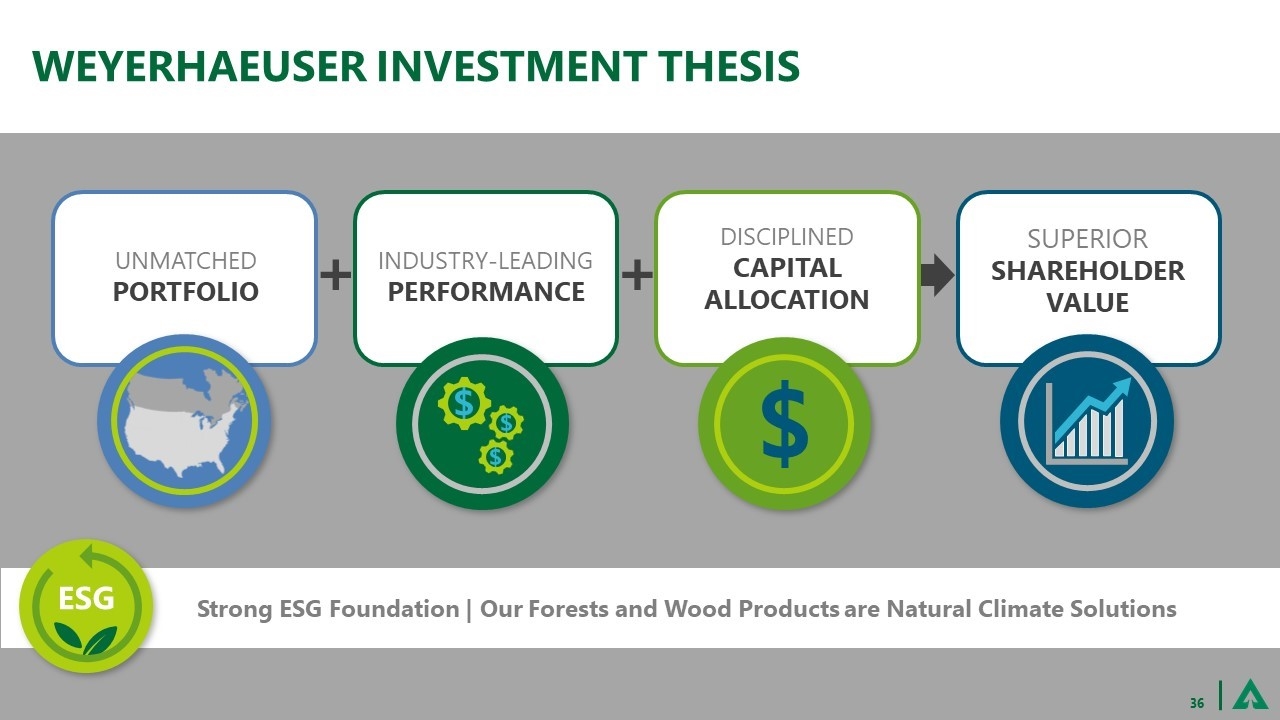 WEYERHAEUSER INVESTMENT THESIS

UNMATCHED PORTFOLIO

+

INDUSTRY-LEADING PERFORMANCE

+

DISCIPLINED CAPITAL ALLOCATION

SUPERIOR SHAREHOLDER VALUE

$

$

$

$

ESG

Strong ESG Foundation | Our Forests and Wood Products are Natural Climate Solutions

36